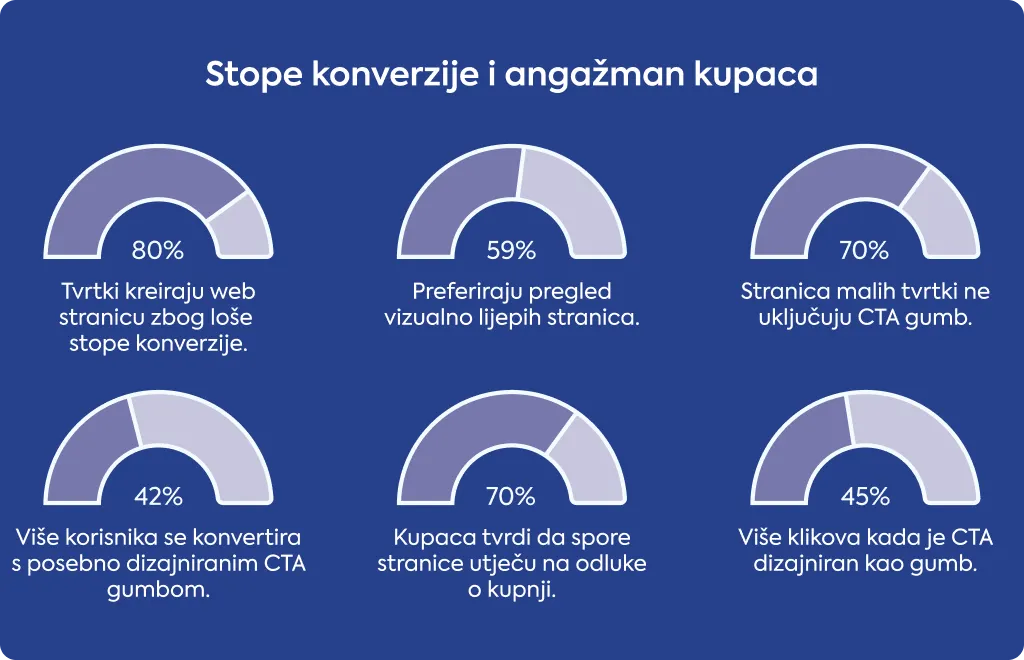 Stope konverzije i angažman kupaca

80%
Tvrtki kreiraju web stranicu zbog loše stope konverzije.

59%
Preferiraju pregled vizualno lijepih stranica.

70%
Stranica malih tvrtki ne uključuju CTA gumb.

42%
Više korisnika se konvertira s posebno dizajniranim CTA gumbom.

70%
Kupaca tvrdi da spore stranice utječu na odluke o kupnji.

45%
Više klikova kada je CTA dizajniran kao gumb.